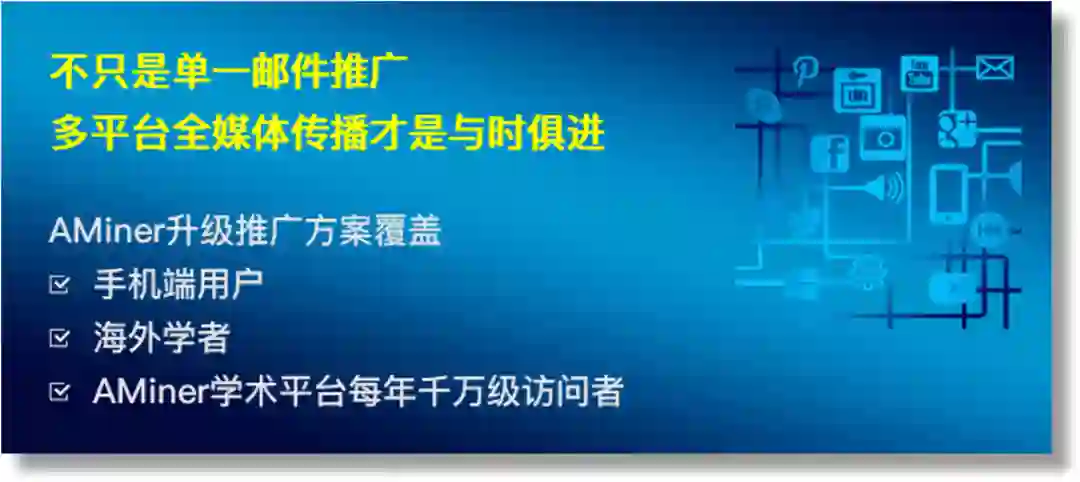 不只是单一邮件推广
多平台全媒体传播才是与时俱进

AMiner升级推广方案覆盖

☑ 手机端用户
☑ 海外学者
☑ AMiner学术平台每年千万级访问者